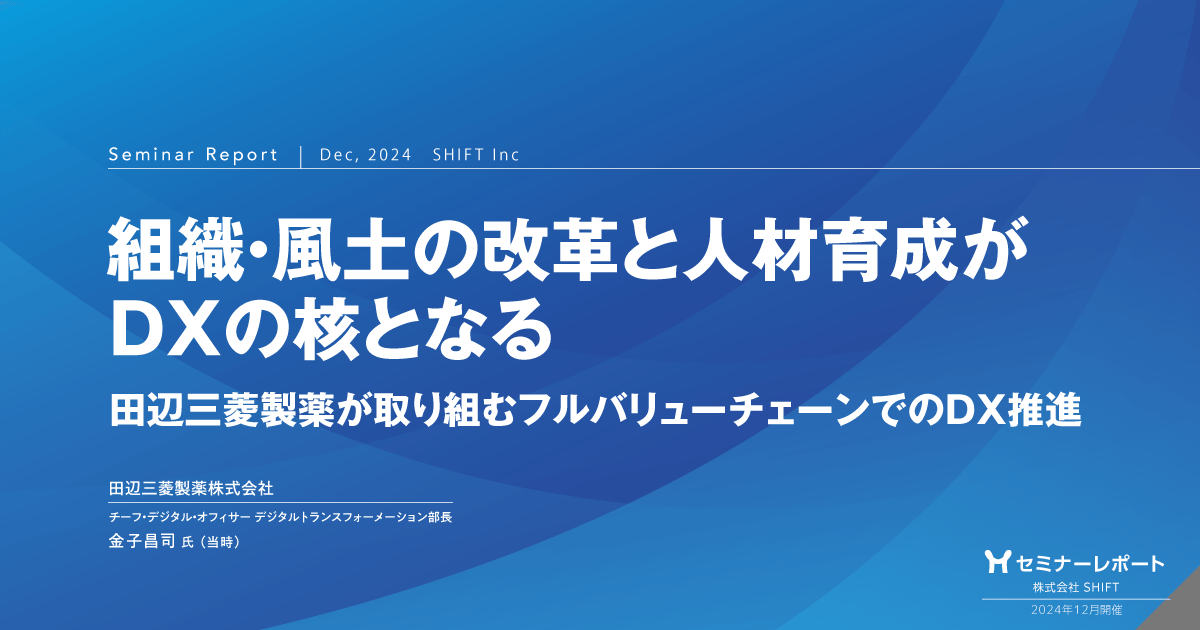 Seminar Report | Dec, 2024 SHIFT Inc

組織・風土の改革と人材育成がDXの核となる

田辺三菱製薬が取り組むフルバリューチェーンでのDX推進

田辺三菱製薬株式会社

チーフ・デジタル・オフィサー デジタルトランスフォーメーション部長
金子昌司 氏（当時）

セミナーレポート
株式会社 SHIFT
2024年12月開催